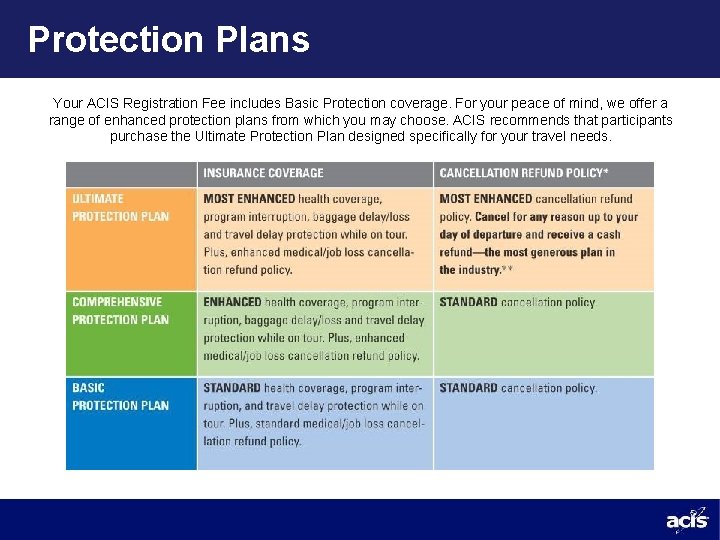 Protection Plans

Your ACIS Registration Fee includes Basic Protection coverage. For your peace of mind, we offer a range of enhanced protection plans from which you may choose. ACIS recommends that participants purchase the Ultimate Protection Plan designed specifically for your travel needs.

| | INSURANCE COVERAGE | CANCELLATION REFUND POLICY* |
|---|---|---|
| ULTIMATE PROTECTION PLAN | MOST ENHANCED health coverage, program interruption, baggage delay/loss and travel delay protection while on tour. Plus, enhanced medical/job loss cancellation refund policy. | MOST ENHANCED cancellation refund policy. Cancel for any reason up to your day of departure and receive a cash refund—the most generous plan in the industry.** |
| COMPREHENSIVE PROTECTION PLAN | ENHANCED health coverage, program interruption, baggage delay/loss and travel delay protection while on tour. Plus, enhanced medical/job loss cancellation refund policy. | STANDARD cancellation policy |
| BASIC PROTECTION PLAN | STANDARD health coverage, program interruption, and travel delay protection while on tour. Plus, standard medical/job loss cancellation refund policy. | STANDARD cancellation policy. |

acis